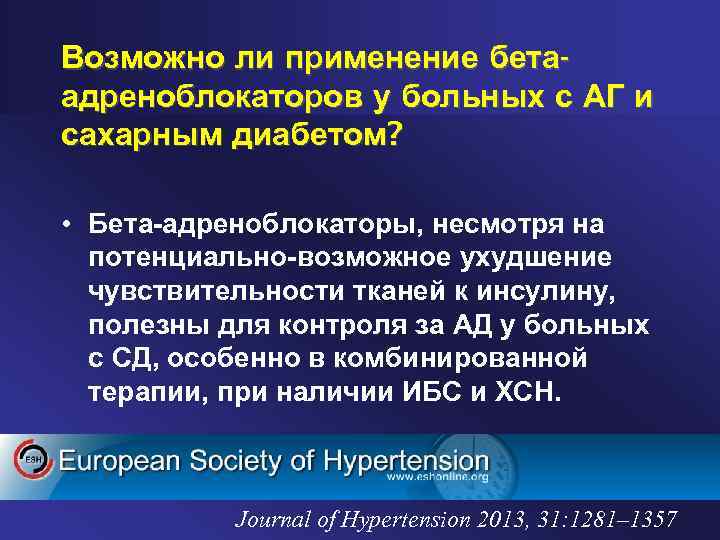 Возможно ли применение бета-адреноблокаторов у больных с АГ и сахарным диабетом?

• Бета-адреноблокаторы, несмотря на потенциально-возможное ухудшение чувствительности тканей к инсулину, полезны для контроля за АД у больных с СД, особенно в комбинированной терапии, при наличии ИБС и ХСН.

ESH European Society of Hypertension
www.eshonline.org

Journal of Hypertension 2013, 31:1281–1357